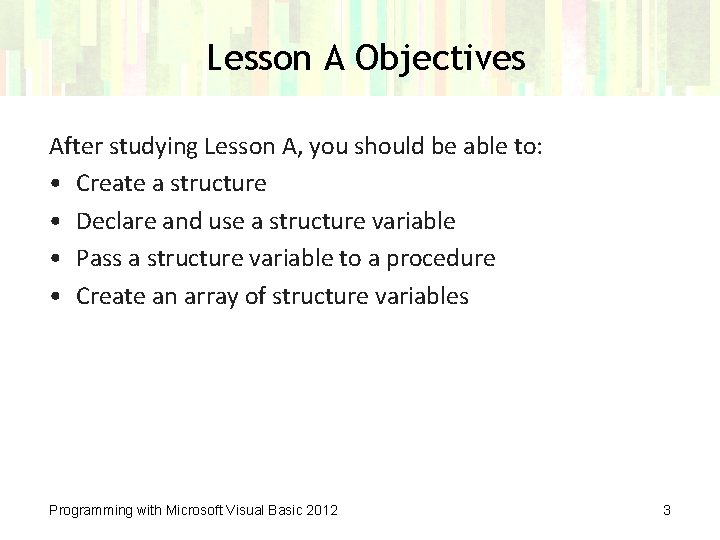 Lesson A Objectives

After studying Lesson A, you should be able to:

• Create a structure
• Declare and use a structure variable
• Pass a structure variable to a procedure
• Create an array of structure variables

Programming with Microsoft Visual Basic 2012

3